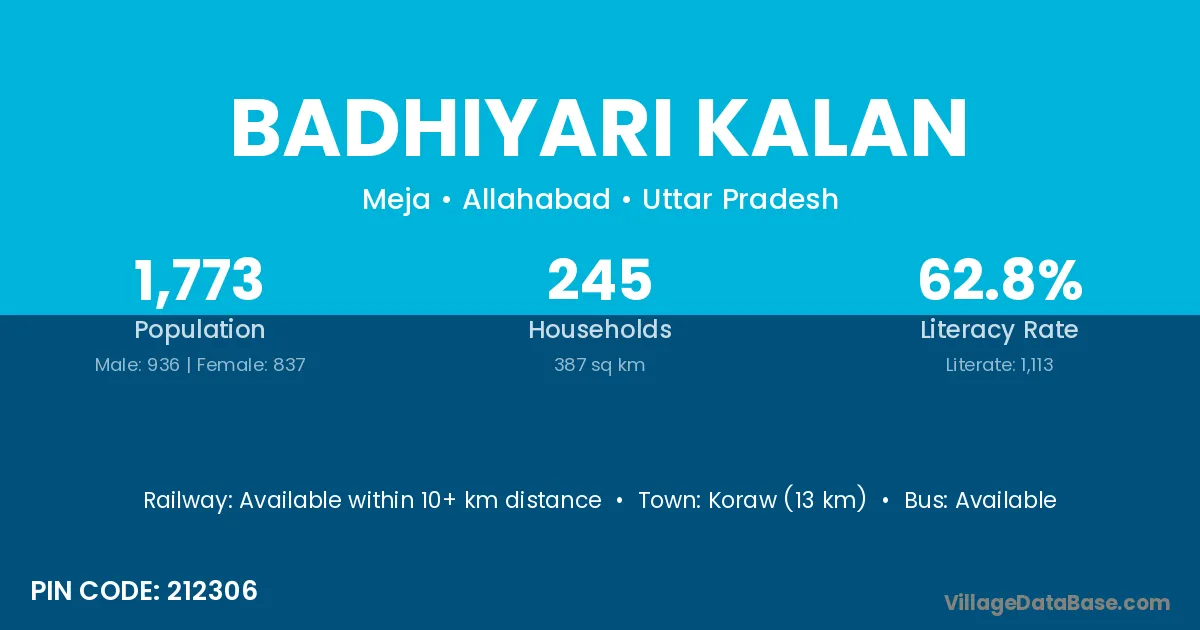 BADHIYARI KALAN

Meja • Allahabad • Uttar Pradesh

1,773
Population
Male: 936 | Female: 837

245
Households
387 sq km

62.8%
Literacy Rate
Literate: 1,113

Railway: Available within 10+ km distance • Town: Koraw (13 km) • Bus: Available

PIN CODE: 212306

VillageDataBase.com